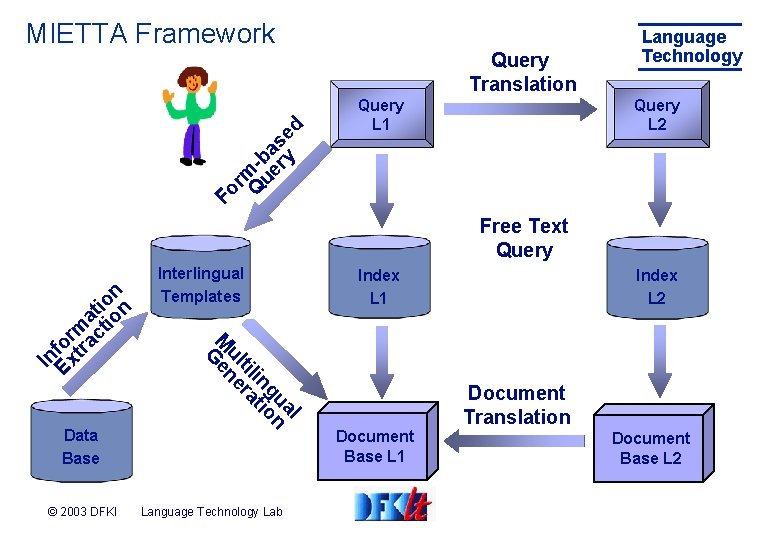 MIETTA Framework

Language Technology

Query Translation

Query L1

Query L2

Form-based Query

Free Text Query

Interlingual Templates

Index L1

Index L2

Information Extraction

Multilingual Generation

Document Translation

Data Base

Document Base L1

Document Base L2

© 2003 DFKI Language Technology Lab

DFKI lt